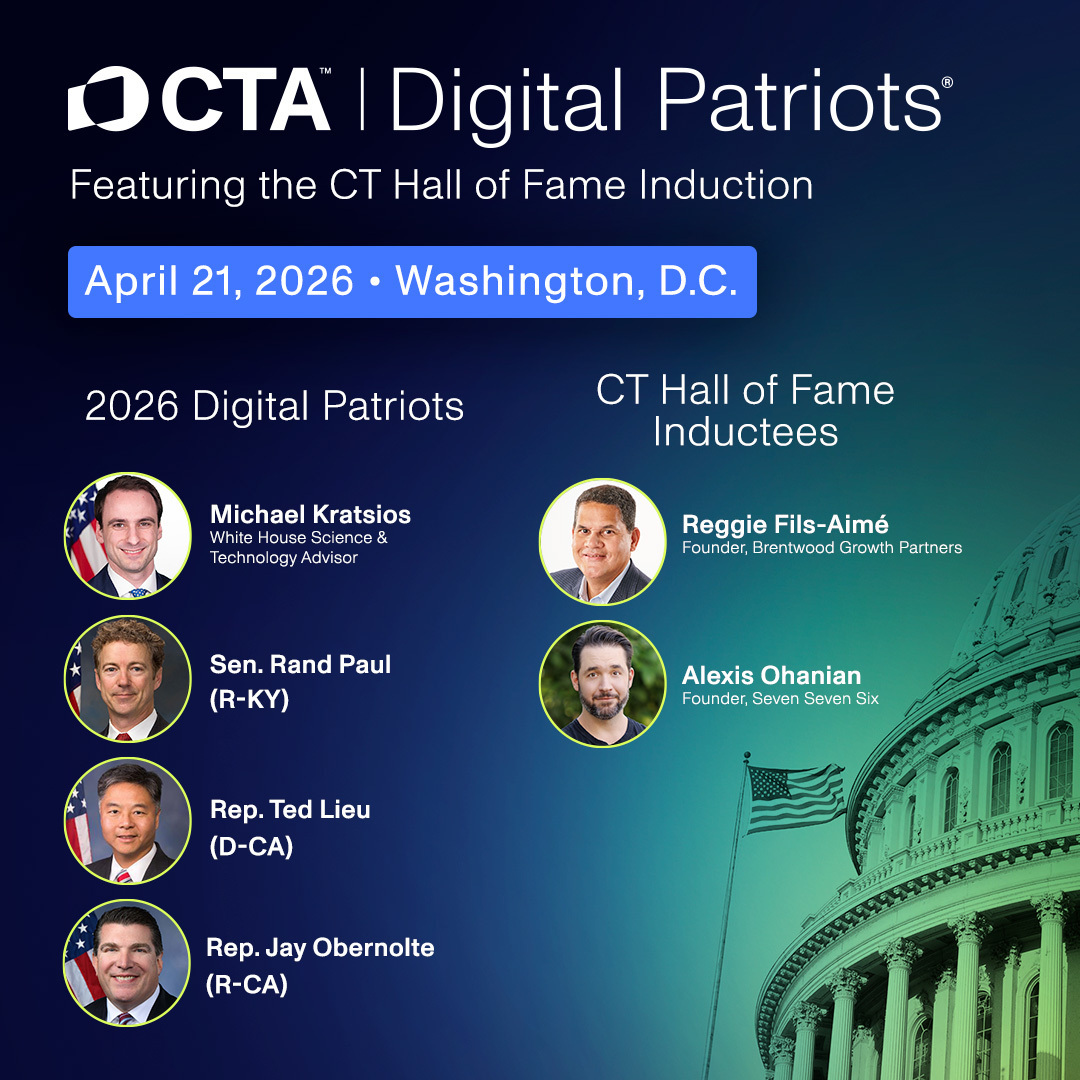 CTA™ | Digital Patriots®

Featuring the CT Hall of Fame Induction

April 21, 2026 • Washington, D.C.

2026 Digital Patriots

Michael Kratsios
White House Science & Technology Advisor

Sen. Rand Paul
(R-KY)

Rep. Ted Lieu
(D-CA)

Rep. Jay Obernolte
(R-CA)

CT Hall of Fame Inductees

Reggie Fils-Aimé
Founder, Brentwood Growth Partners

Alexis Ohanian
Founder, Seven Seven Six